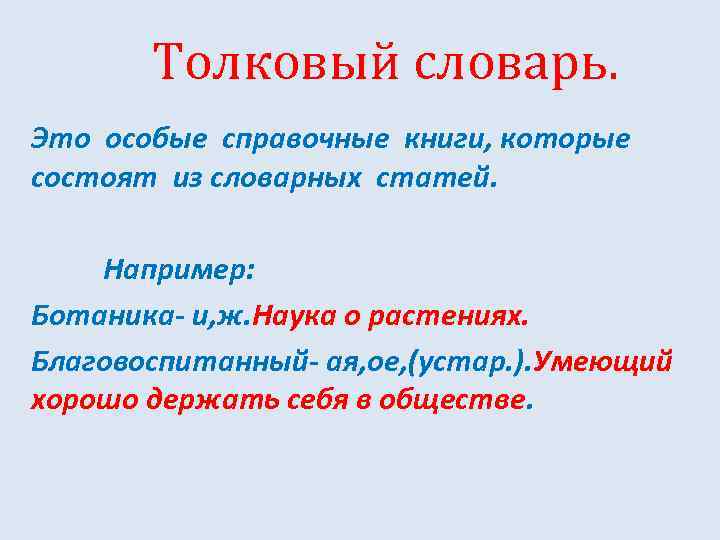 Толковый словарь.

Это особые справочные книги, которые состоят из словарных статей.

Например:

Ботаника- и,ж.Наука о растениях.

Благовоспитанный- ая,ое,(устар.).Умеющий хорошо держать себя в обществе.